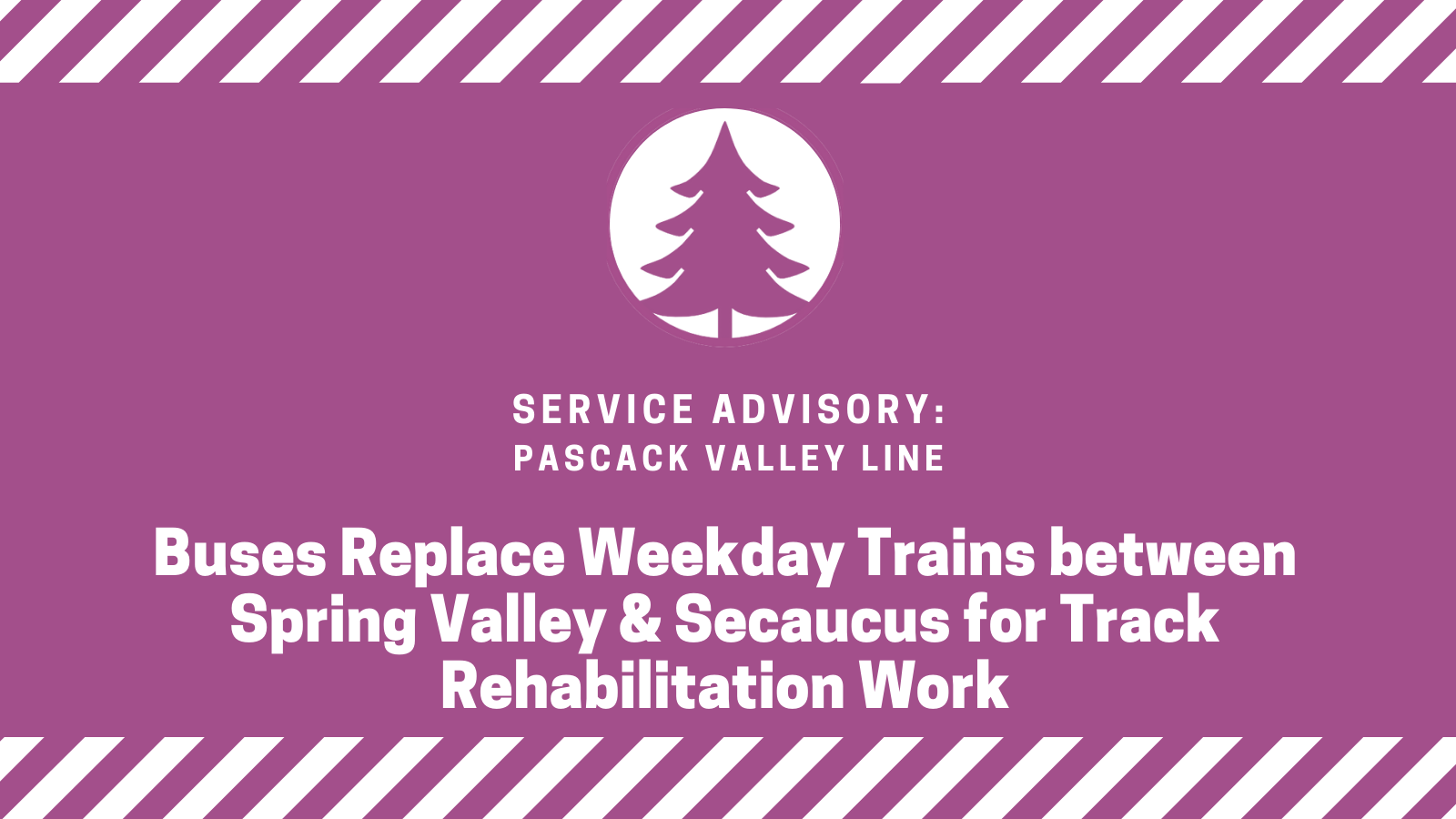 SERVICE ADVISORY:
PASCACK VALLEY LINE

Buses Replace Weekday Trains between Spring Valley & Secaucus for Track Rehabilitation Work